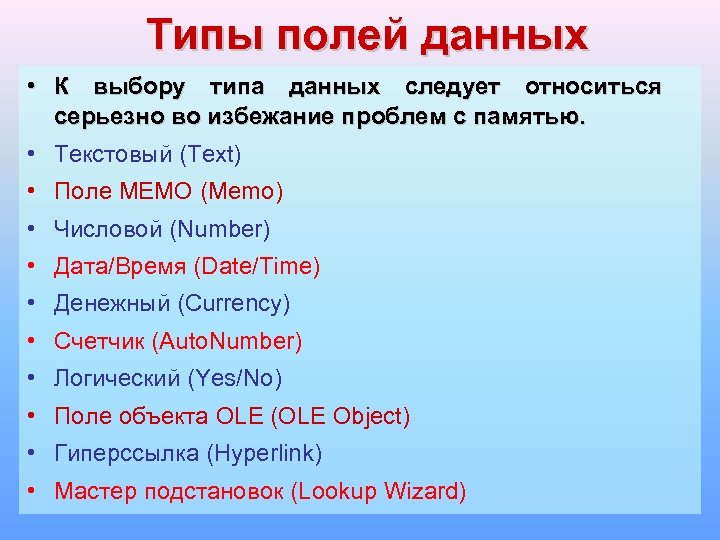 Типы полей данных

• К выбору типа данных следует относиться серьезно во избежание проблем с памятью.
• Текстовый (Text)
• Поле MEMO (Memo)
• Числовой (Number)
• Дата/Время (Date/Time)
• Денежный (Currency)
• Счетчик (AutoNumber)
• Логический (Yes/No)
• Поле объекта OLE (OLE Object)
• Гиперссылка (Hyperlink)
• Мастер подстановок (Lookup Wizard)